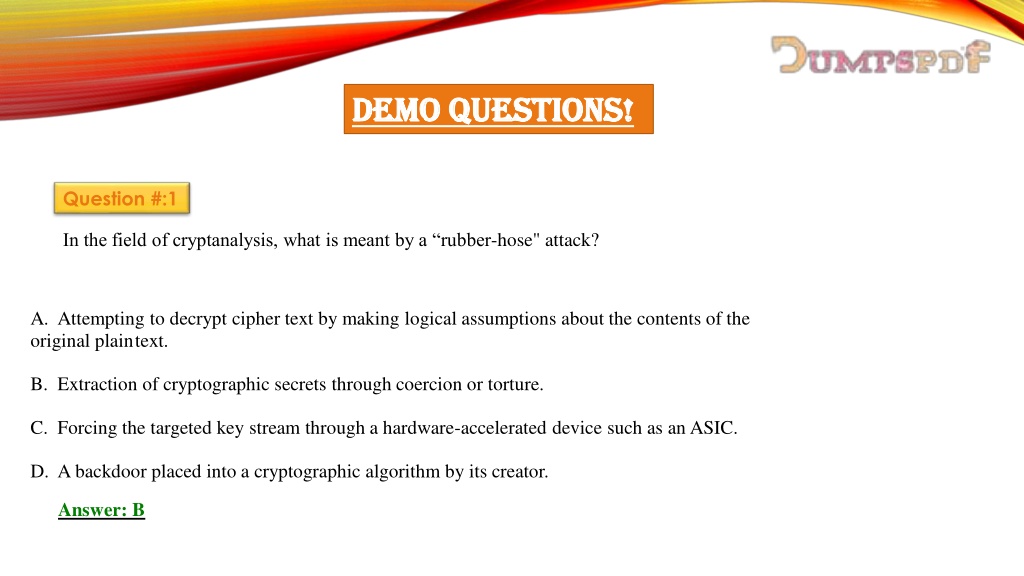 DUMPSPDF

DEMO QUESTIONS!

Question #:1

In the field of cryptanalysis, what is meant by a “rubber-hose" attack?

A. Attempting to decrypt cipher text by making logical assumptions about the contents of the original plaintext.

B. Extraction of cryptographic secrets through coercion or torture.

C. Forcing the targeted key stream through a hardware-accelerated device such as an ASIC.

D. A backdoor placed into a cryptographic algorithm by its creator.

Answer: B